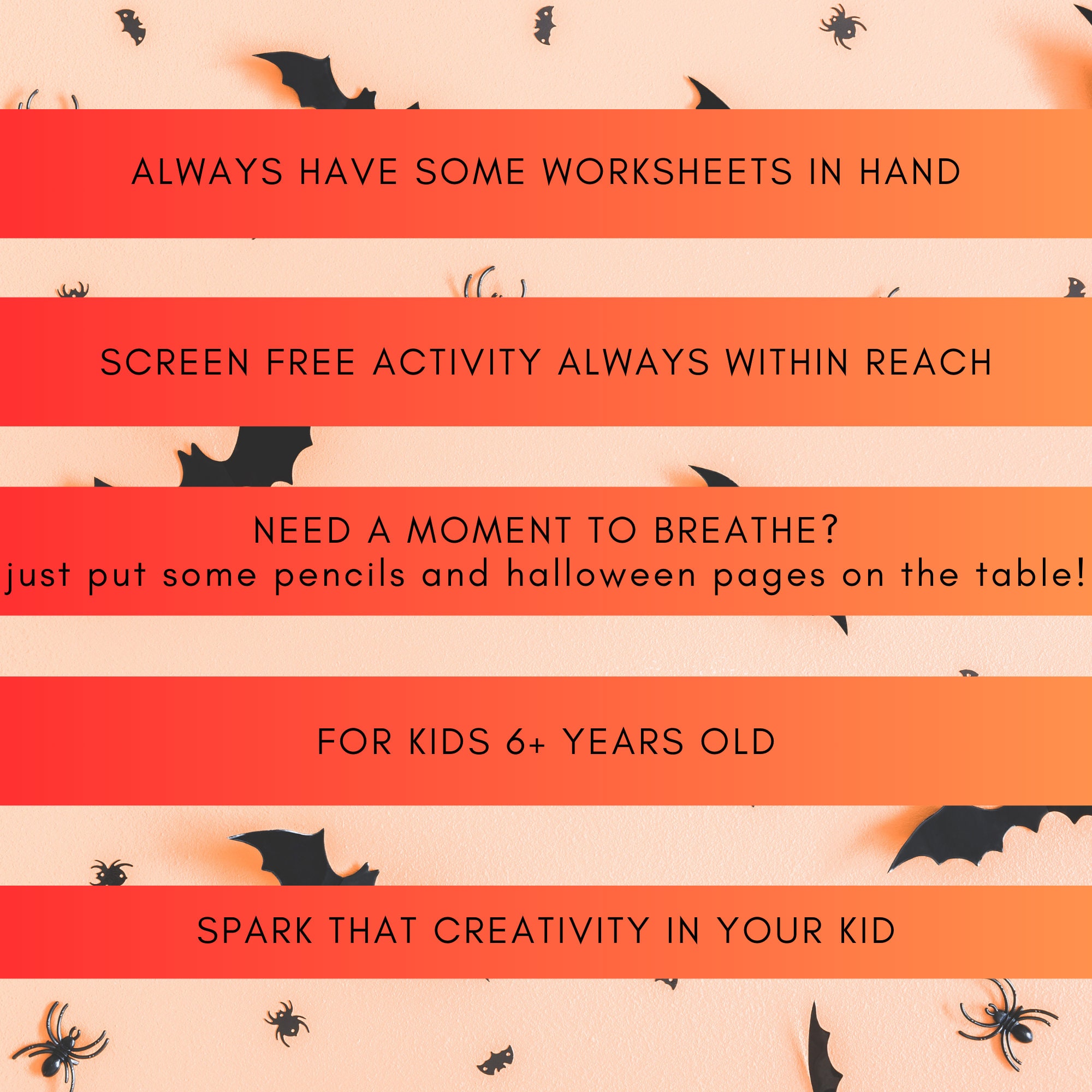 ALWAYS HAVE SOME WORKSHEETS IN HAND

SCREEN FREE ACTIVITY ALWAYS WITHIN REACH

NEED A MOMENT TO BREATHE?
just put some pencils and halloween pages on the table!

FOR KIDS 6+ YEARS OLD

SPARK THAT CREATIVITY IN YOUR KID